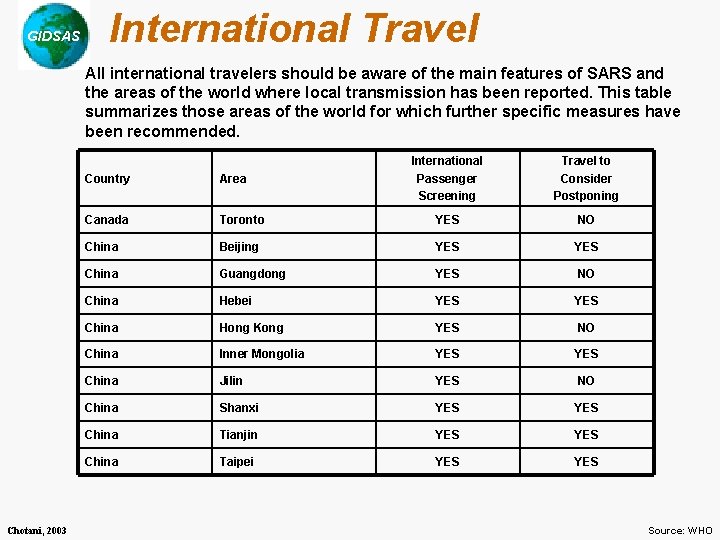 GIDSAS

International Travel

All international travelers should be aware of the main features of SARS and the areas of the world where local transmission has been reported. This table summarizes those areas of the world for which further specific measures have been recommended.

| Country | Area | International Passenger Screening | Travel to Consider Postponing |
|---|---|---|---|
| Canada | Toronto | YES | NO |
| China | Beijing | YES | YES |
| China | Guangdong | YES | NO |
| China | Hebei | YES | YES |
| China | Hong Kong | YES | NO |
| China | Inner Mongolia | YES | YES |
| China | Jilin | YES | NO |
| China | Shanxi | YES | YES |
| China | Tianjin | YES | YES |
| China | Taipei | YES | YES |

Chotani, 2003

Source: WHO